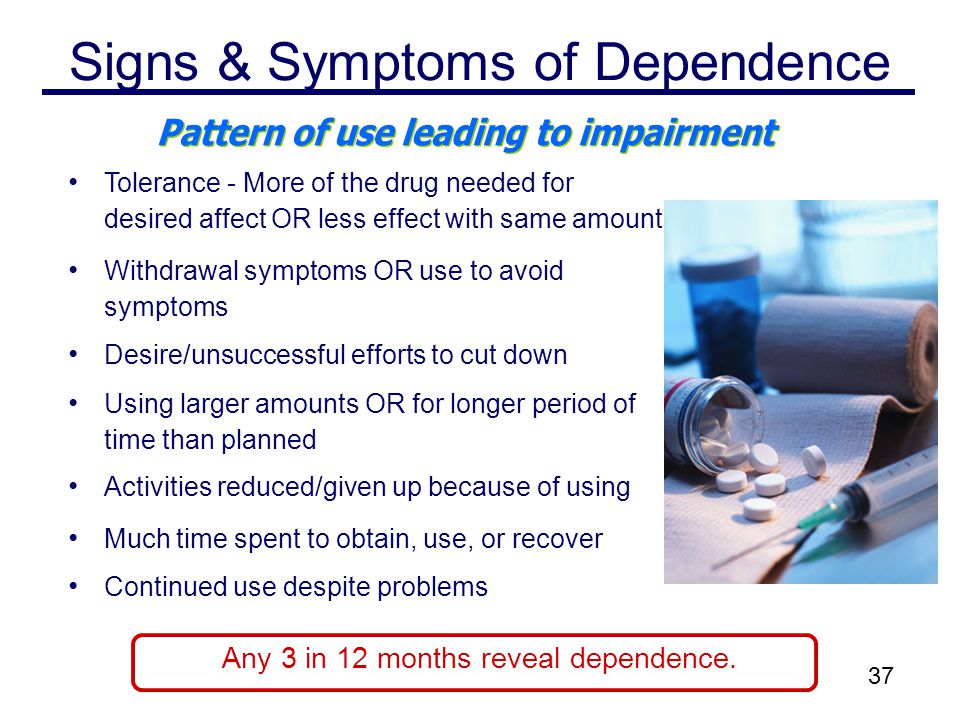 Signs & Symptoms of Dependence

Pattern of use leading to impairment

• Tolerance - More of the drug needed for desired affect OR less effect with same amount

• Withdrawal symptoms OR use to avoid symptoms

• Desire/unsuccessful efforts to cut down

• Using larger amounts OR for longer period of time than planned

• Activities reduced/given up because of using

• Much time spent to obtain, use, or recover

• Continued use despite problems

Any 3 in 12 months reveal dependence.

37